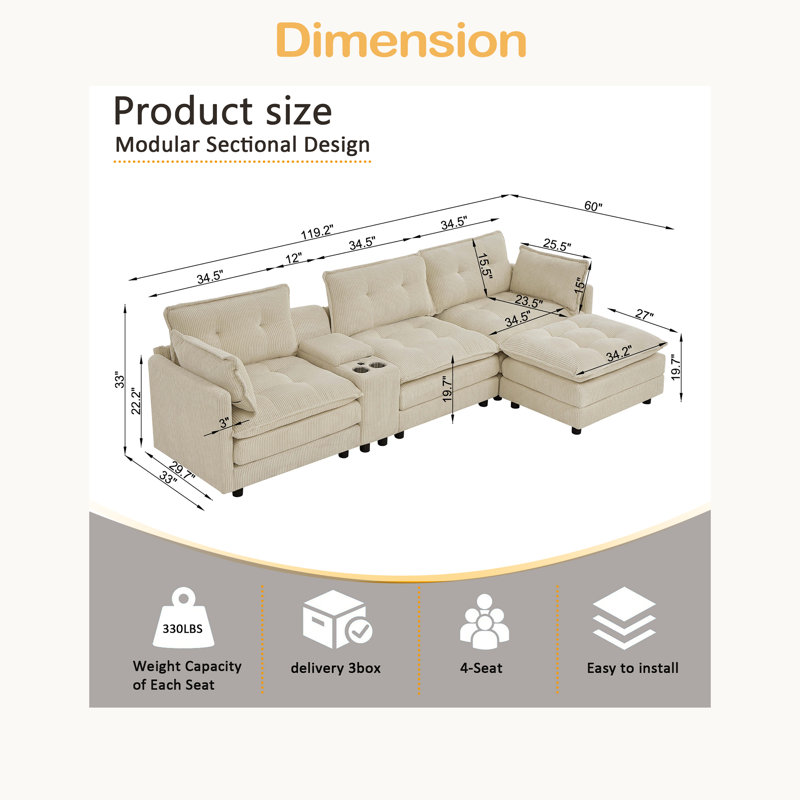 Dimension

Product size

Modular Sectional Design

119.2"

60"

34.5"

12"

34.5"

34.5"

25.5"

15.5"

15"

23.5"

34.5"

27"

34.2"

19.7"

19.7"

33"

22.2"

3"

29.7"

33"

330LBS

Weight Capacity of Each Seat

delivery 3box

4-Seat

Easy to install